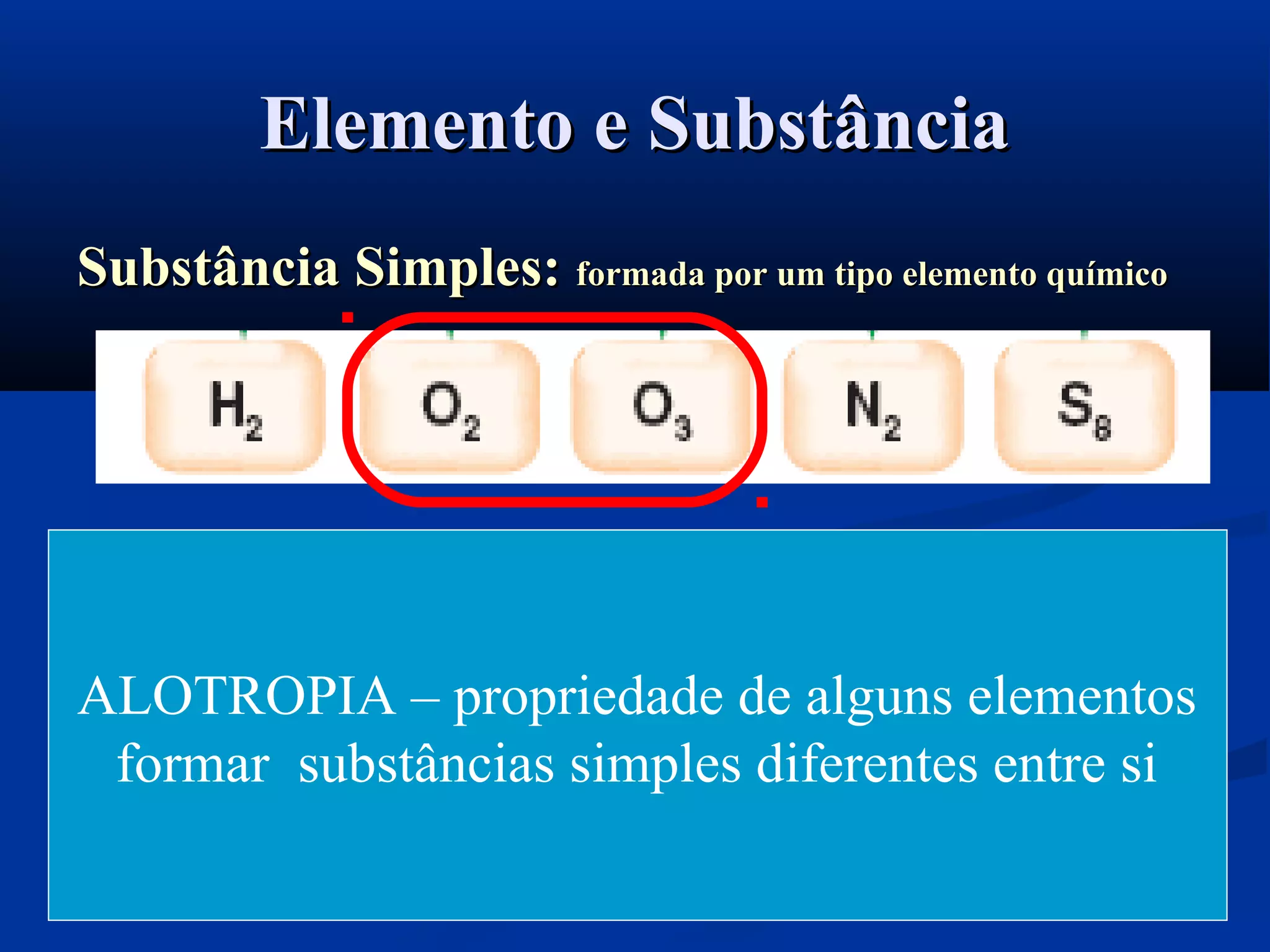 Elemento e Substância

Substância Simples: formada por um tipo elemento químico

$H_2$ $O_2$ $O_3$ $N_2$ $S_8$

ALOTROPIA – propriedade de alguns elementos formar substâncias simples diferentes entre si